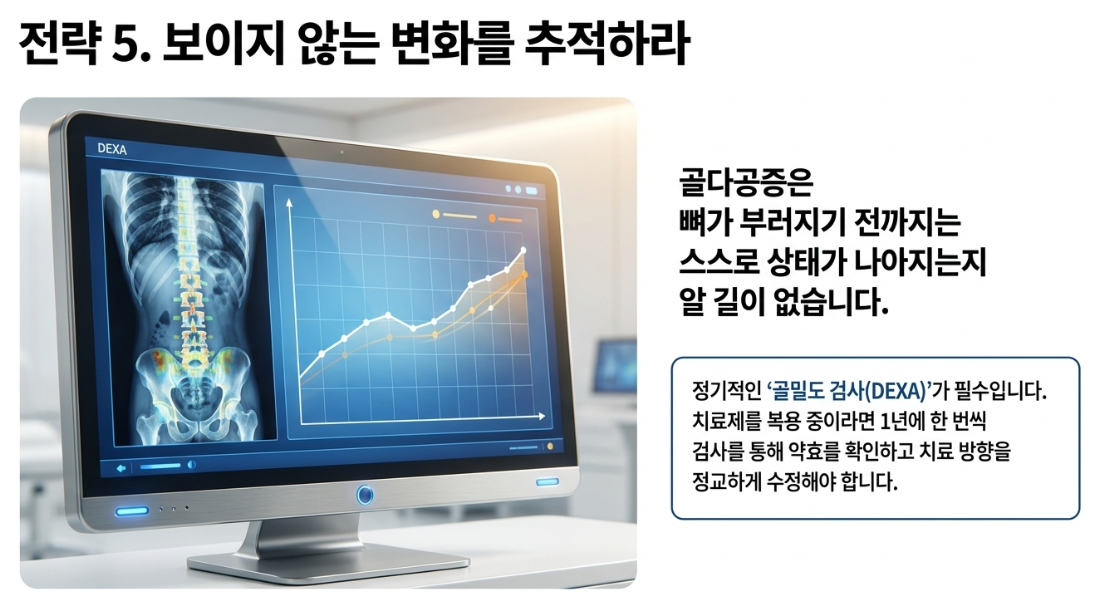 전략 5. 보이지 않는 변화를 추적하라

DEXA

골다공증은
뼈가 부러지기 전까지는
스스로 상태가 나아지는지
알 길이 없습니다.

정기적인 '골밀도 검사(DEXA)'가 필수입니다.
치료제를 복용 중이라면 1년에 한 번씩
검사를 통해 약효를 확인하고 치료 방향을
정교하게 수정해야 합니다.